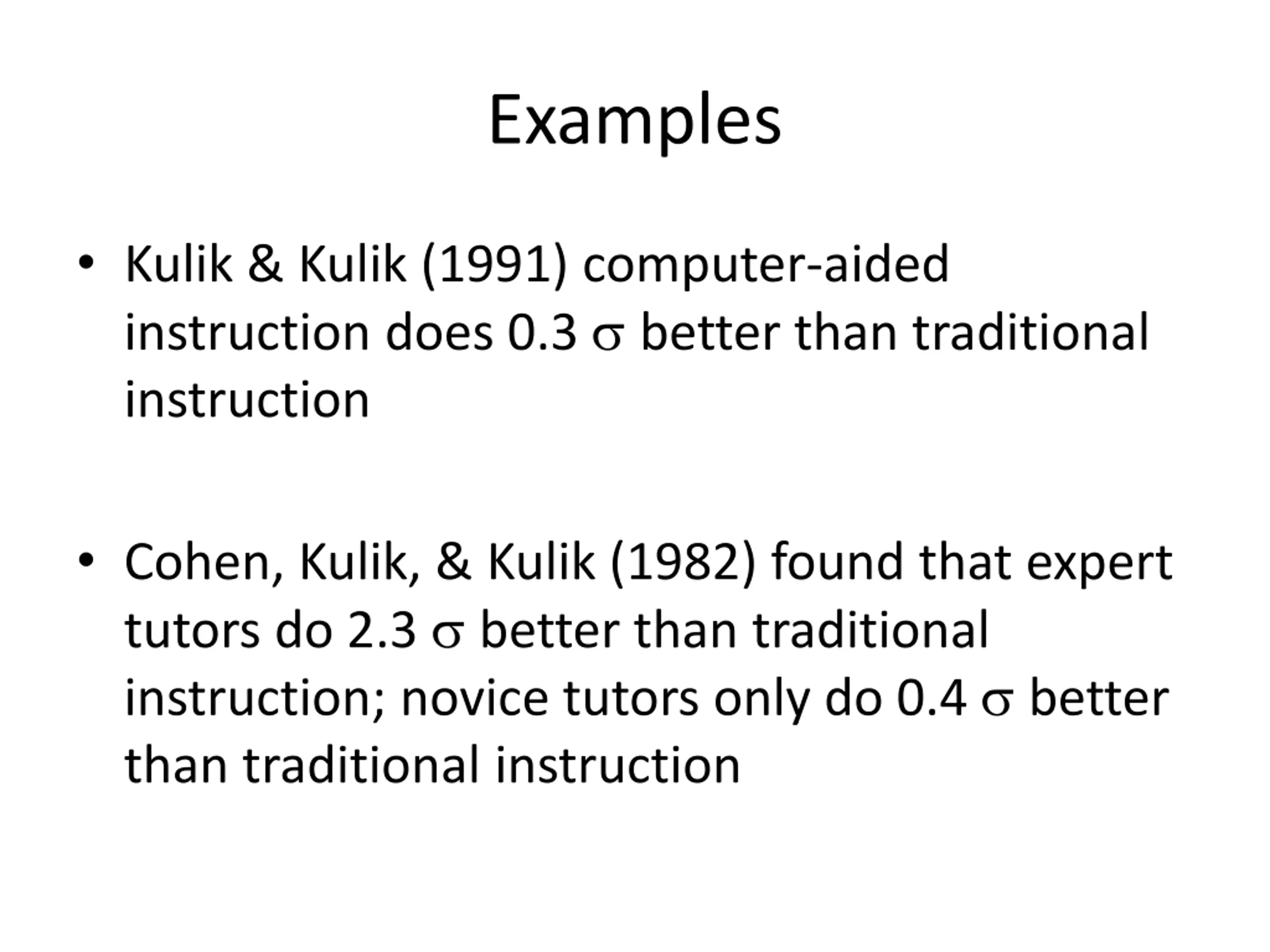 Examples

• Kulik & Kulik (1991) computer-aided instruction does 0.3 $\sigma$ better than traditional instruction

• Cohen, Kulik, & Kulik (1982) found that expert tutors do 2.3 $\sigma$ better than traditional instruction; novice tutors only do 0.4 $\sigma$ better than traditional instruction